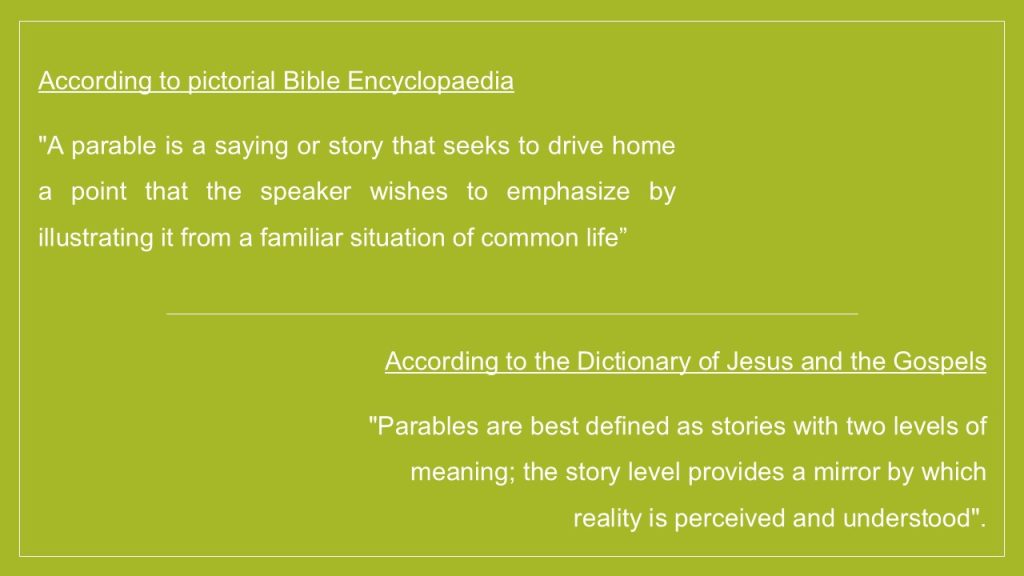 According to pictorial Bible Encyclopaedia

"A parable is a saying or story that seeks to drive home a point that the speaker wishes to emphasize by illustrating it from a familiar situation of common life”

According to the Dictionary of Jesus and the Gospels

"Parables are best defined as stories with two levels of meaning; the story level provides a mirror by which reality is perceived and understood".